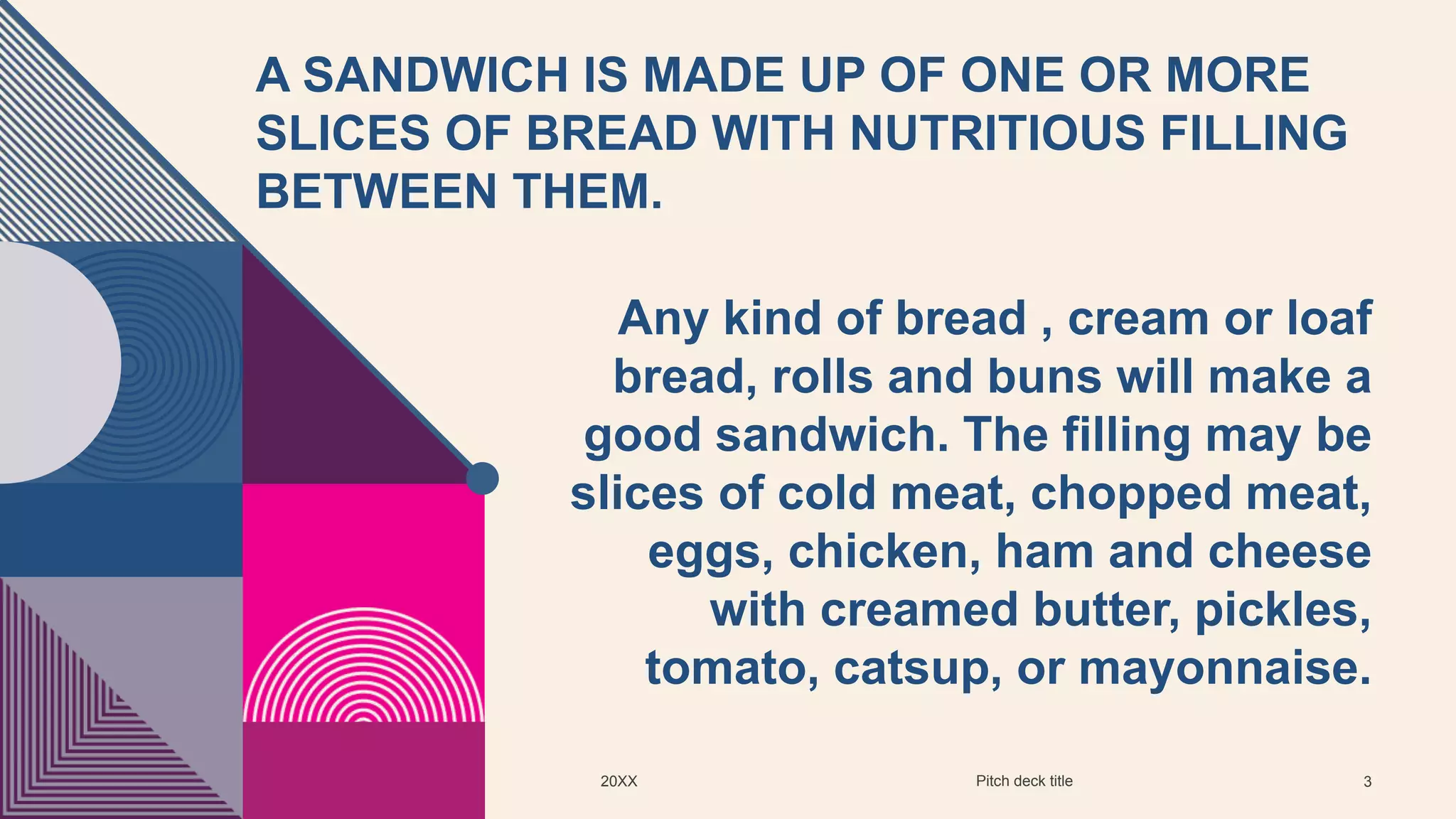 A SANDWICH IS MADE UP OF ONE OR MORE SLICES OF BREAD WITH NUTRITIOUS FILLING BETWEEN THEM.

Any kind of bread , cream or loaf bread, rolls and buns will make a good sandwich. The filling may be slices of cold meat, chopped meat, eggs, chicken, ham and cheese with creamed butter, pickles, tomato, catsup, or mayonnaise.

20XX

Pitch deck title

3